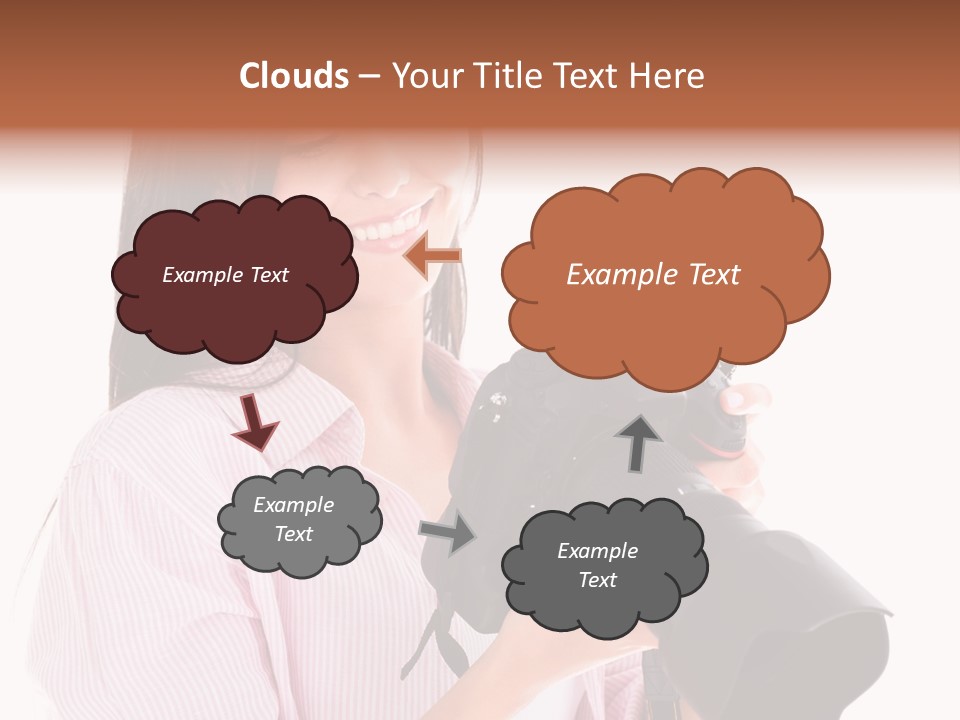 Clouds – Your Title Text Here

Example Text

Example Text

Example Text

Example Text